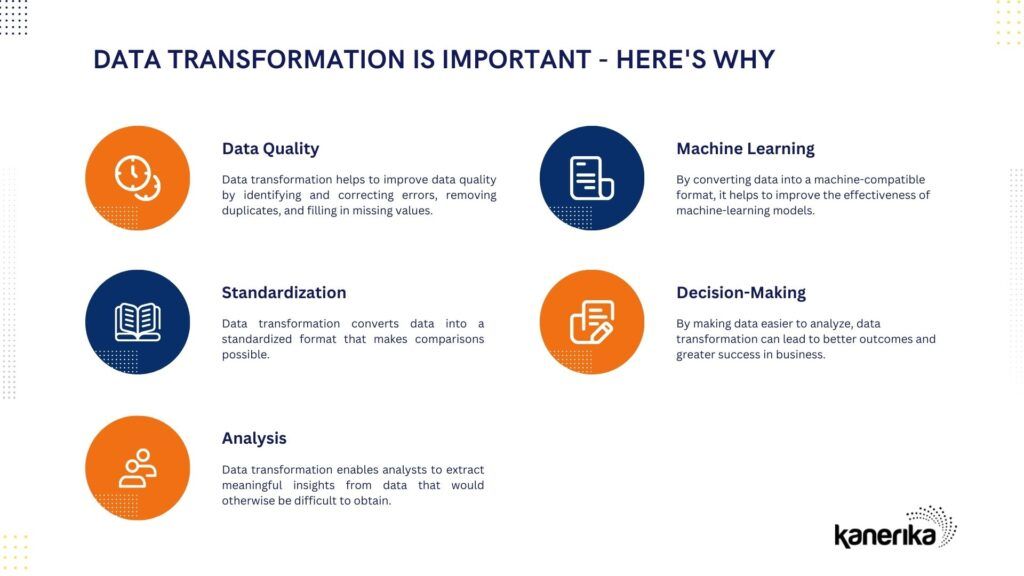 DATA TRANSFORMATION IS IMPORTANT - HERE'S WHY

Data Quality

Data transformation helps to improve data quality by identifying and correcting errors, removing duplicates, and filling in missing values.

Standardization

Data transformation converts data into a standardized format that makes comparisons possible.

Analysis

Data transformation enables analysts to extract meaningful insights from data that would otherwise be difficult to obtain.

Machine Learning

By converting data into a machine-compatible format, it helps to improve the effectiveness of machine-learning models.

Decision-Making

By making data easier to analyze, data transformation can lead to better outcomes and greater success in business.

kanerika